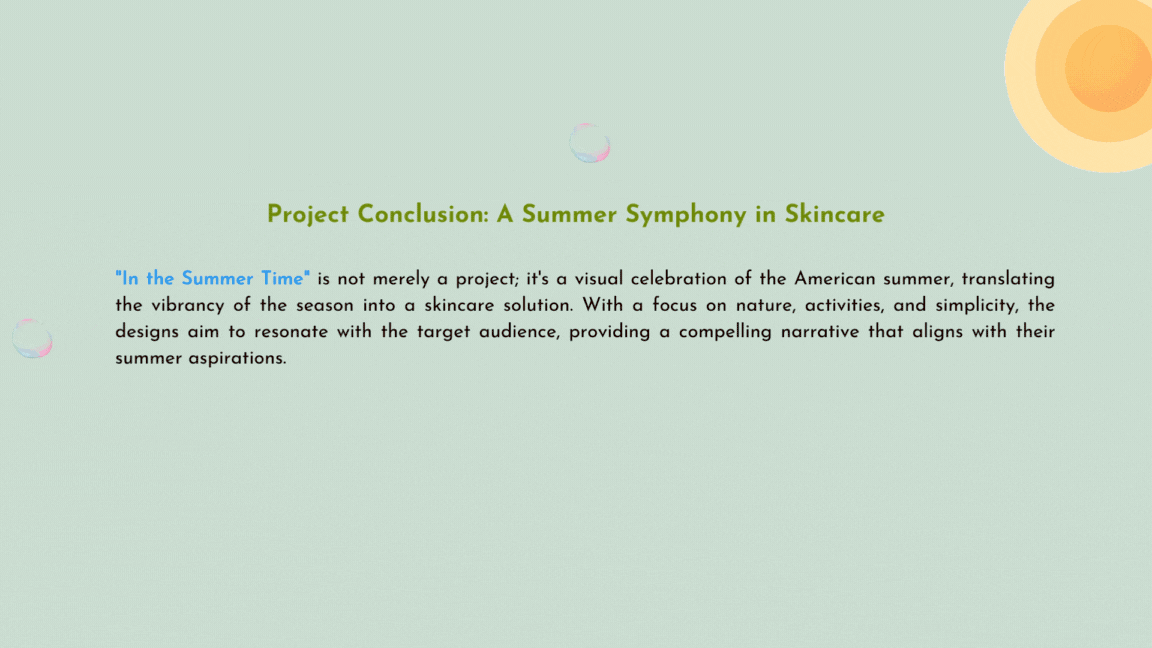 Project Conclusion: A Summer Symphony in Skincare

"In the Summer Time" is not merely a project; it's a visual celebration of the American summer, translating the vibrancy of the season into a skincare solution. With a focus on nature, activities, and simplicity, the designs aim to resonate with the target audience, providing a compelling narrative that aligns with their summer aspirations.